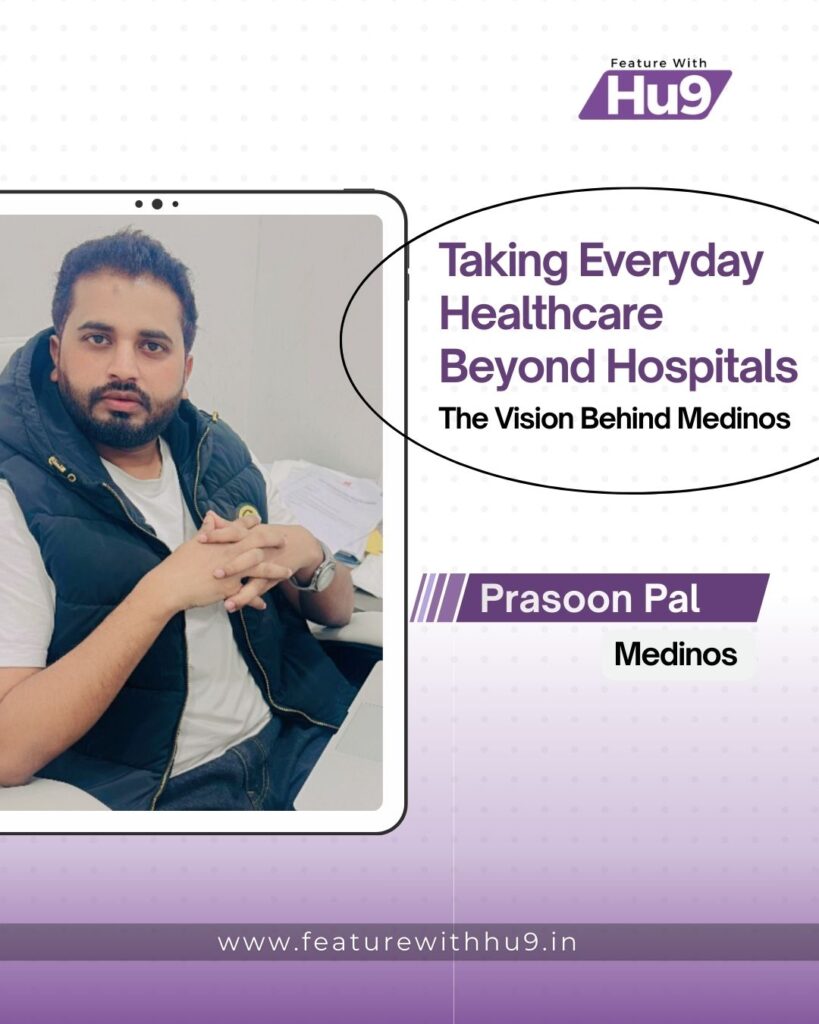 Feature With
Hu9

Taking Everyday Healthcare Beyond Hospitals

The Vision Behind Medinos

Prasoon Pal

Medinos

www.featurewithhu9.in